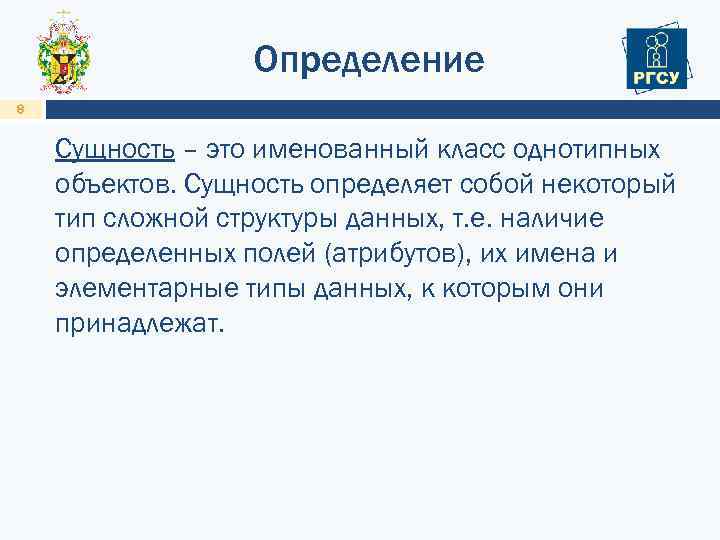 Определение

РГСУ

8

Сущность – это именованный класс однотипных объектов. Сущность определяет собой некоторый тип сложной структуры данных, т.е. наличие определенных полей (атрибутов), их имена и элементарные типы данных, к которым они принадлежат.